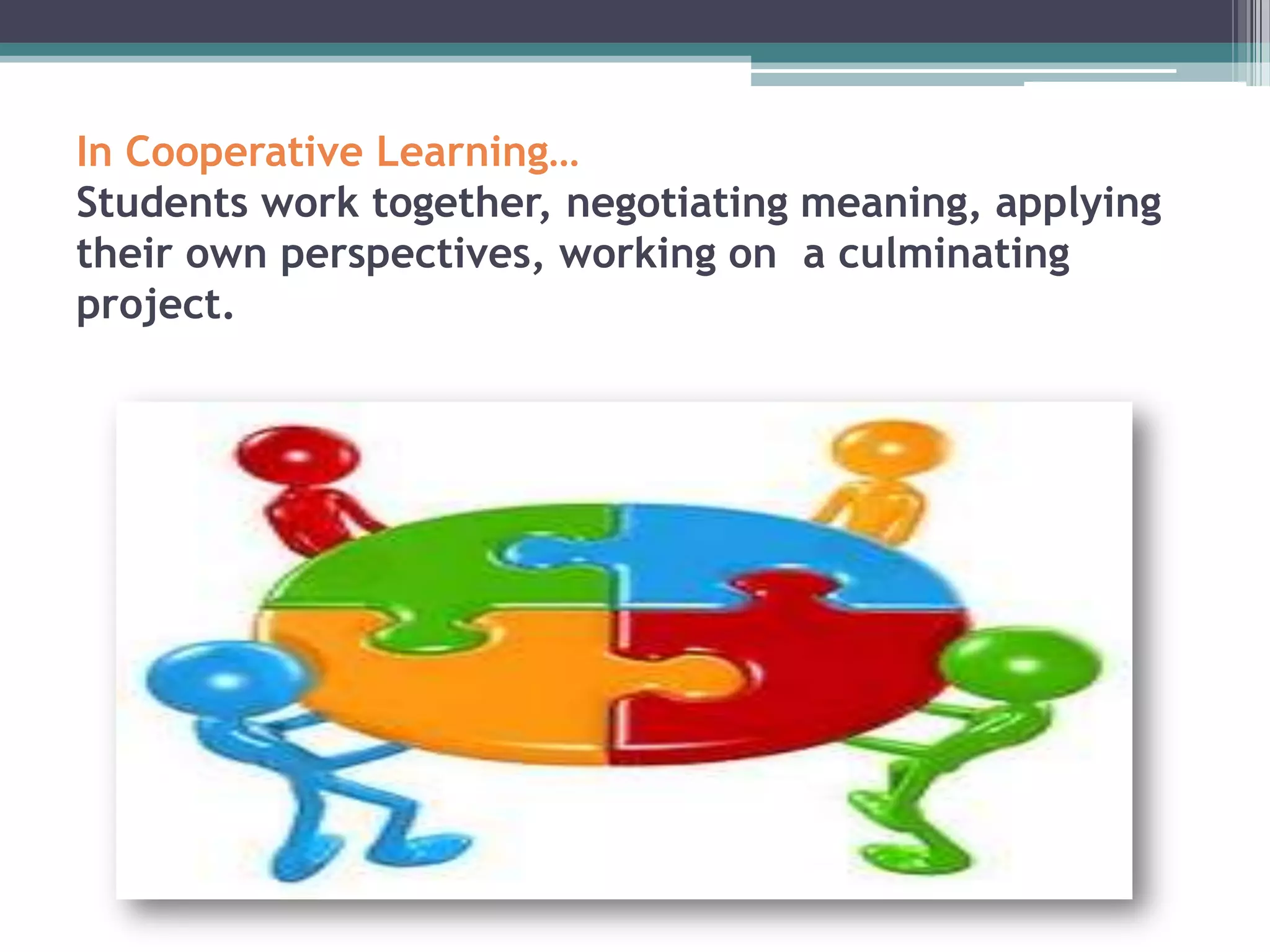 In Cooperative Learning…
Students work together, negotiating meaning, applying their own perspectives, working on a culminating project.